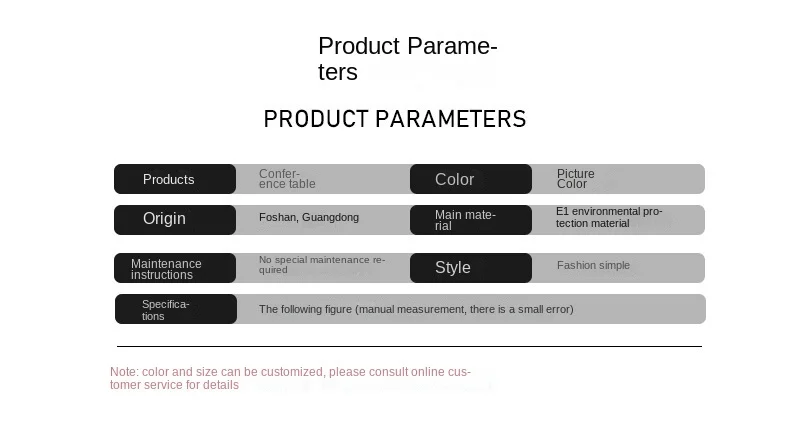 Product Parameters

PRODUCT PARAMETERS

| Products | Conference table | Color | Picture Color |
|---|---|---|---|
| Origin | Foshan, Guangdong | Main material | E1 environmental protection material |
| Maintenance instructions | No special maintenance required | Style | Fashion simple |
| Specifications | The following figure (manual measurement, there is a small error) | | |

Note: color and size can be customized, please consult online customer service for details